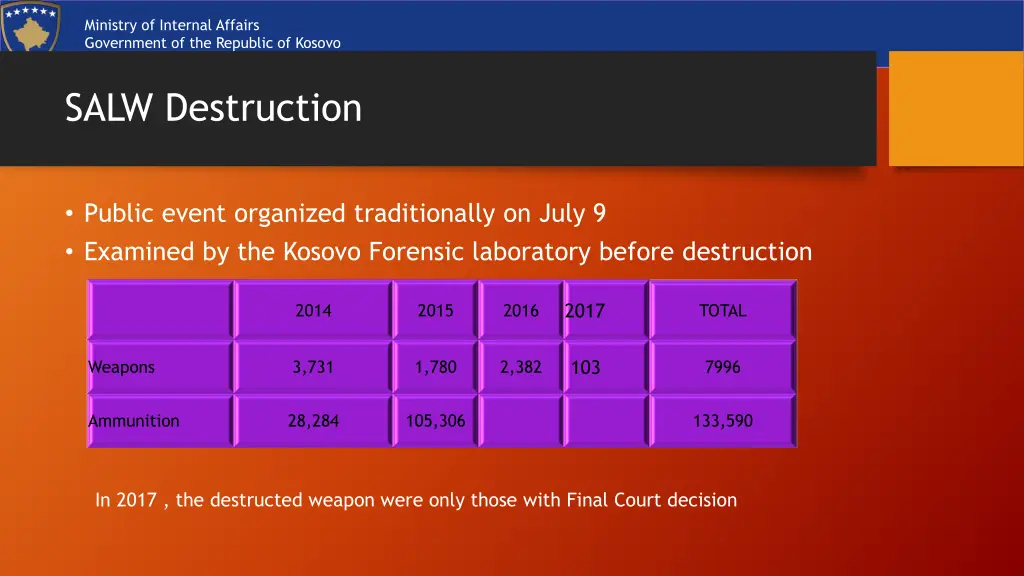 Ministry of Internal Affairs
Government of the Republic of Kosovo

SALW Destruction

• Public event organized traditionally on July 9
• Examined by the Kosovo Forensic laboratory before destruction

| | 2014 | 2015 | 2016 | 2017 | TOTAL |
|---|---|---|---|---|---|
| Weapons | 3,731 | 1,780 | 2,382 | 103 | 7996 |
| Ammunition | 28,284 | 105,306 | | | 133,590 |

In 2017 , the destructed weapon were only those with Final Court decision